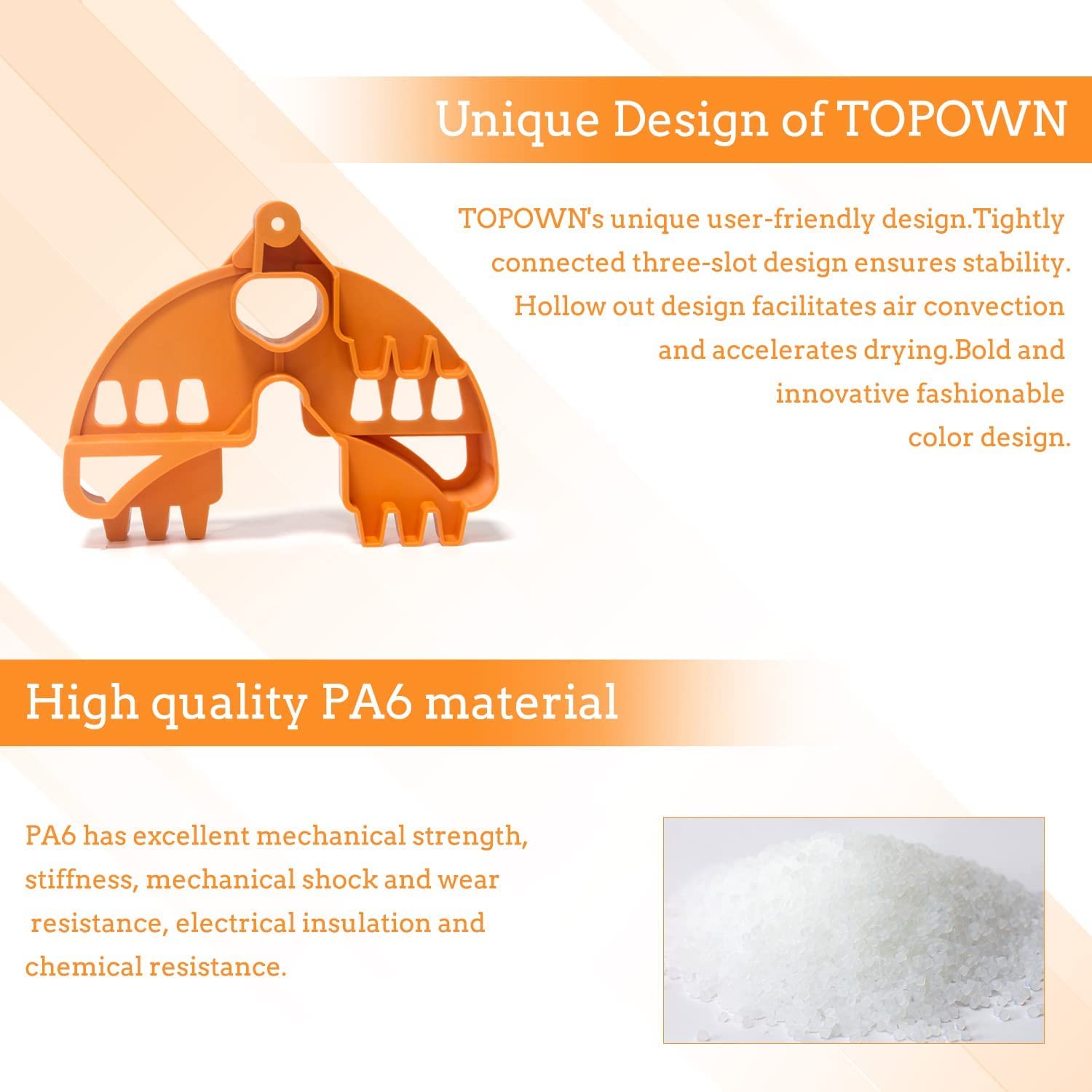 Unique Design of TOPOWN

TOPOWN's unique user-friendly design.Tightly connected three-slot design ensures stability. Hollow out design facilitates air convection and accelerates drying.Bold and innovative fashionable color design.

High quality PA6 material

PA6 has excellent mechanical strength, stiffness, mechanical shock and wear resistance, electrical insulation and chemical resistance.